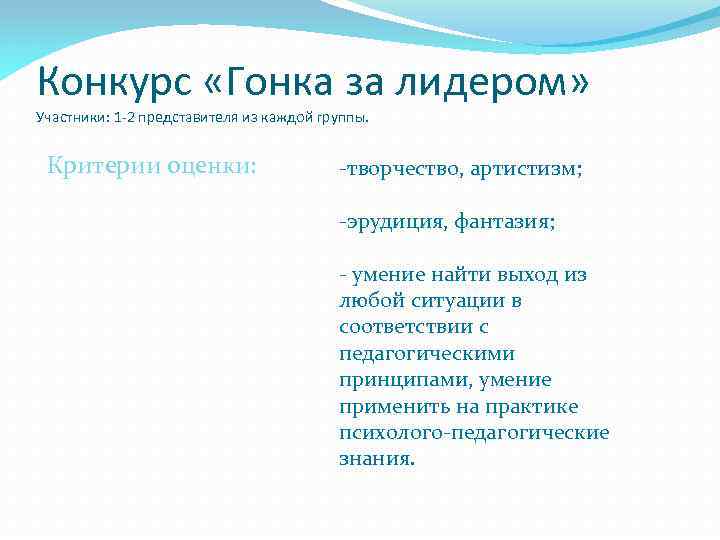 Конкурс «Гонка за лидером»
Участники: 1-2 представителя из каждой группы.

Критерии оценки:

-творчество, артистизм;

-эрудиция, фантазия;

- умение найти выход из любой ситуации в соответствии с педагогическими принципами, умение применить на практике психолого-педагогические знания.